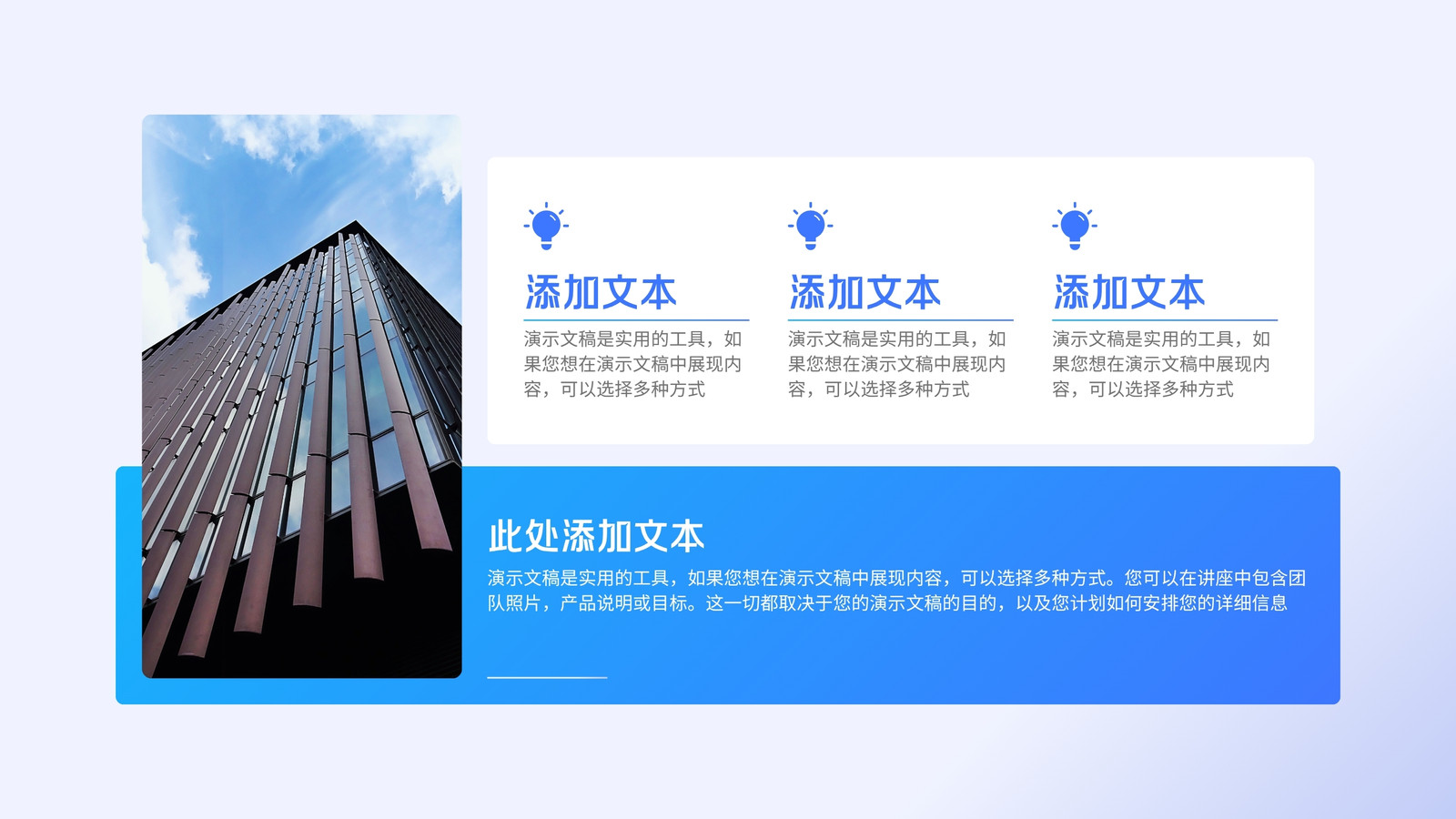 添加文本

演示文稿是实用的工具，如果您想在演示文稿中展现内容，可以选择多种方式

添加文本

演示文稿是实用的工具，如果您想在演示文稿中展现内容，可以选择多种方式

添加文本

演示文稿是实用的工具，如果您想在演示文稿中展现内容，可以选择多种方式

此处添加文本

演示文稿是实用的工具，如果您想在演示文稿中展现内容，可以选择多种方式。您可以在讲座中包含团队照片，产品说明或目标。这一切都取决于您的演示文稿的目的，以及您计划如何安排您的详细信息